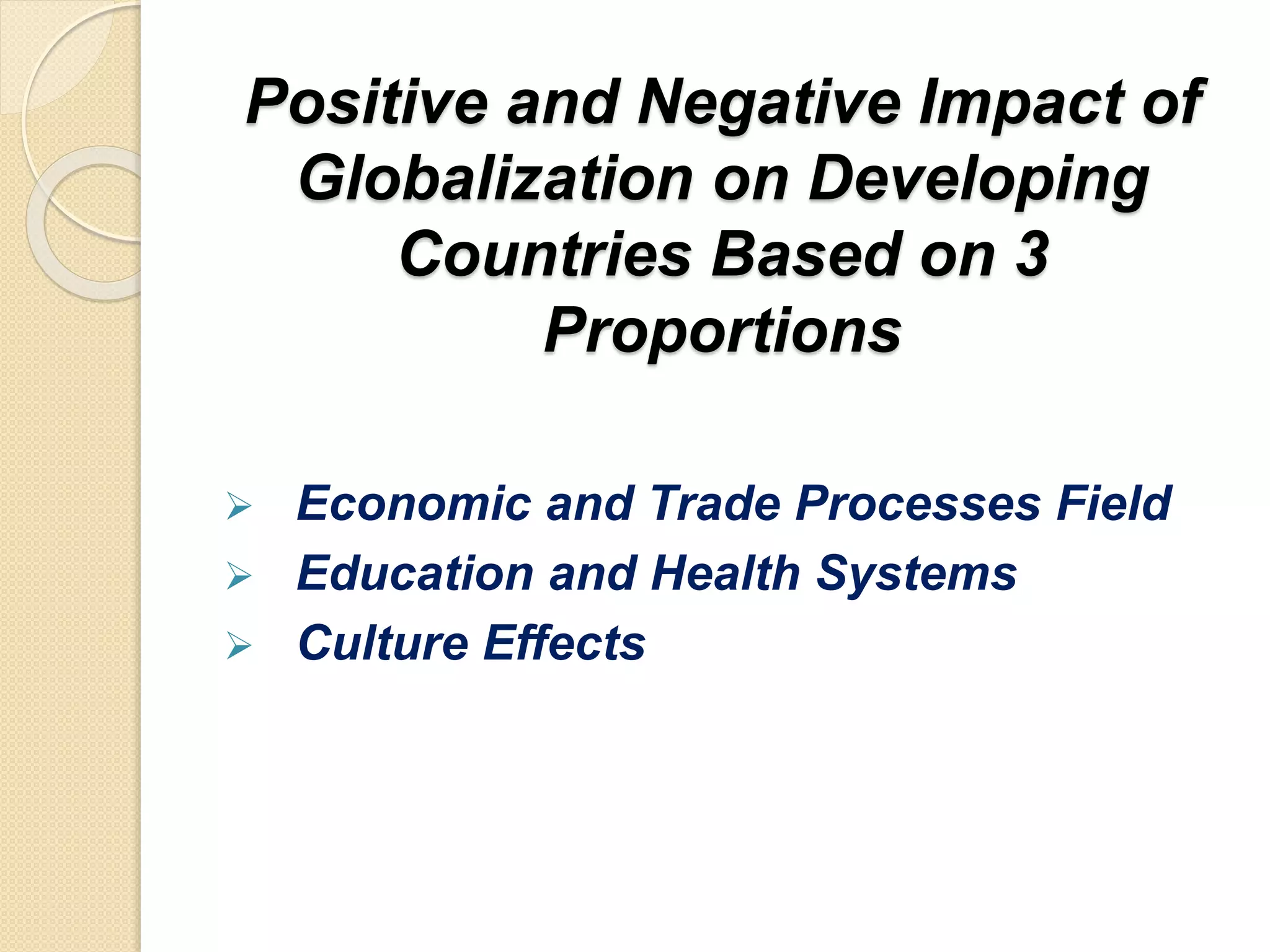 Positive and Negative Impact of Globalization on Developing Countries Based on 3 Proportions

➢ Economic and Trade Processes Field
➢ Education and Health Systems
➢ Culture Effects